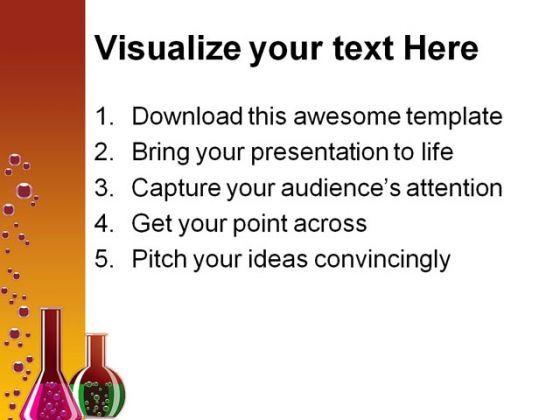 Visualize your text Here

1. Download this awesome template
2. Bring your presentation to life
3. Capture your audience's attention
4. Get your point across
5. Pitch your ideas convincingly